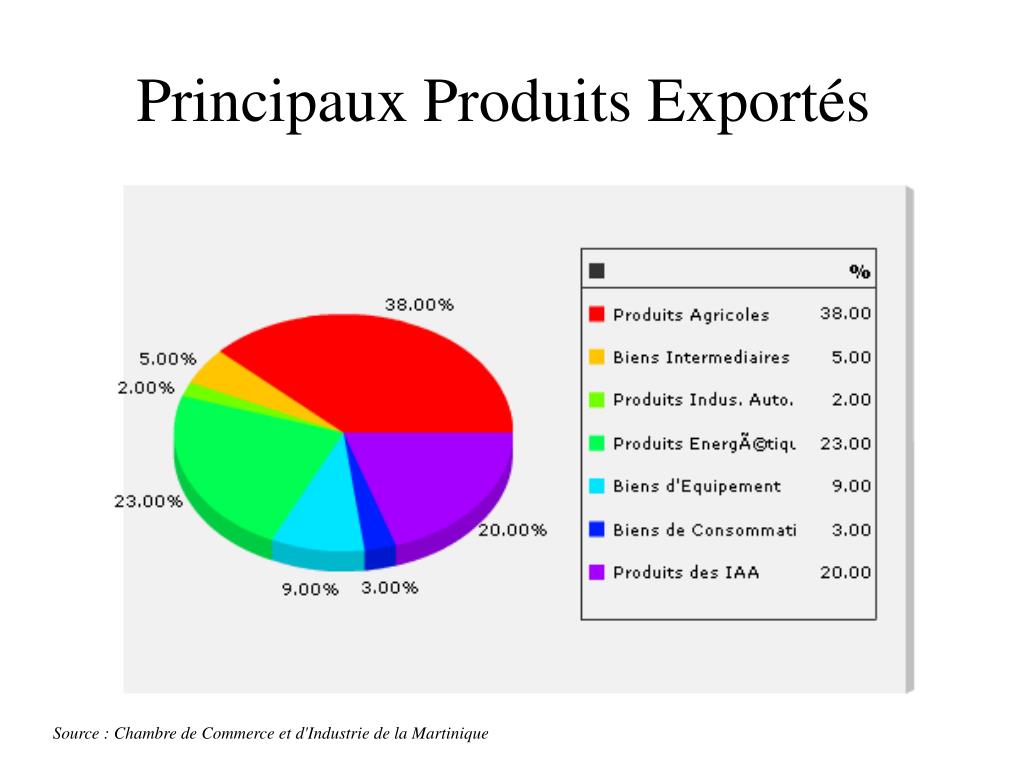 Principaux Produits Exportés

38.00%
5.00%
2.00%
23.00%
9.00%
3.00%
20.00%

| | % |
|---|---|
| Produits Agricoles | 38.00 |
| Biens Intermediaires | 5.00 |
| Produits Indus. Auto. | 2.00 |
| Produits EnergÃ©tiqu | 23.00 |
| Biens d'Equipement | 9.00 |
| Biens de Consommati | 3.00 |
| Produits des IAA | 20.00 |

Source : Chambre de Commerce et d'Industrie de la Martinique